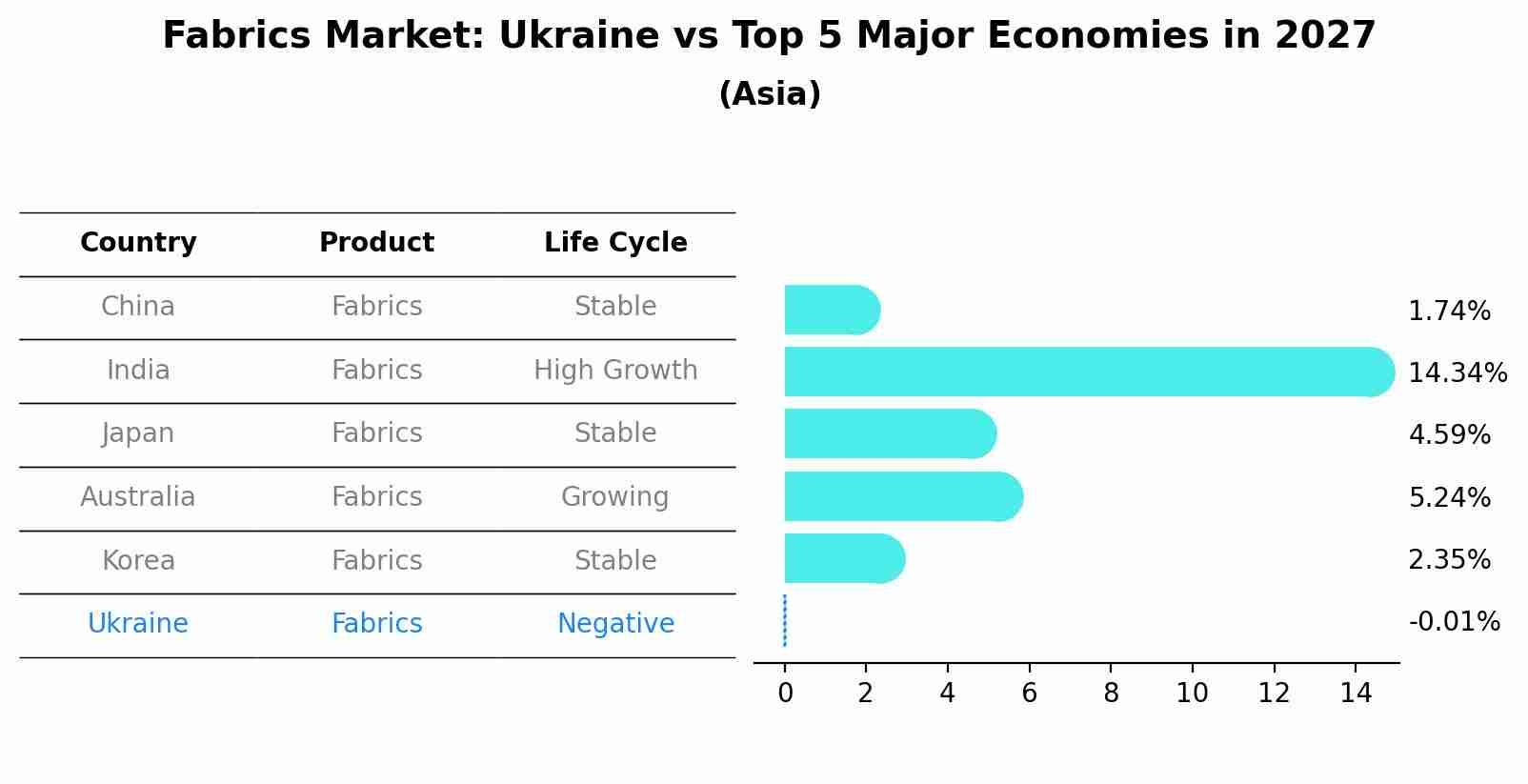 Fabrics Market: Ukraine vs Top 5 Major Economies in 2027
(Asia)

| Country | Product | Life Cycle |
|---|---|---|
| China | Fabrics | Stable |
| India | Fabrics | High Growth |
| Japan | Fabrics | Stable |
| Australia | Fabrics | Growing |
| Korea | Fabrics | Stable |
| Ukraine | Fabrics | Negative |

1.74%
14.34%
4.59%
5.24%
2.35%
-0.01%

0 2 4 6 8 10 12 14